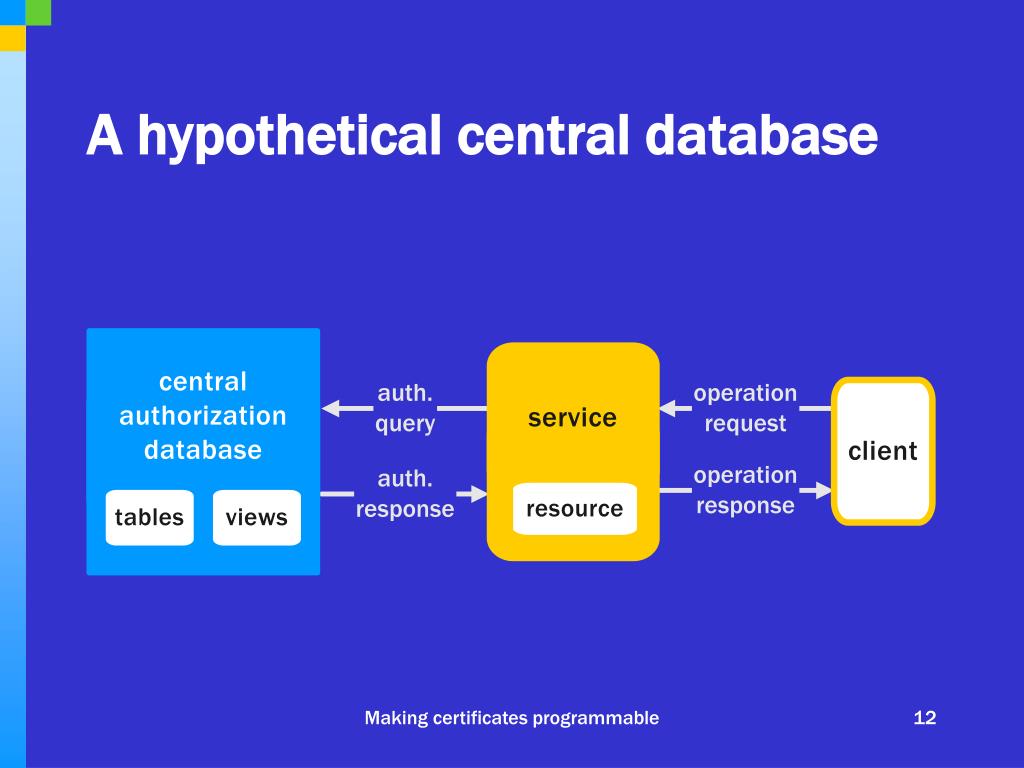 A hypothetical central database

central authorization database

tables

views

auth. query

auth. response

service

resource

operation request

operation response

client

Making certificates programmable

12